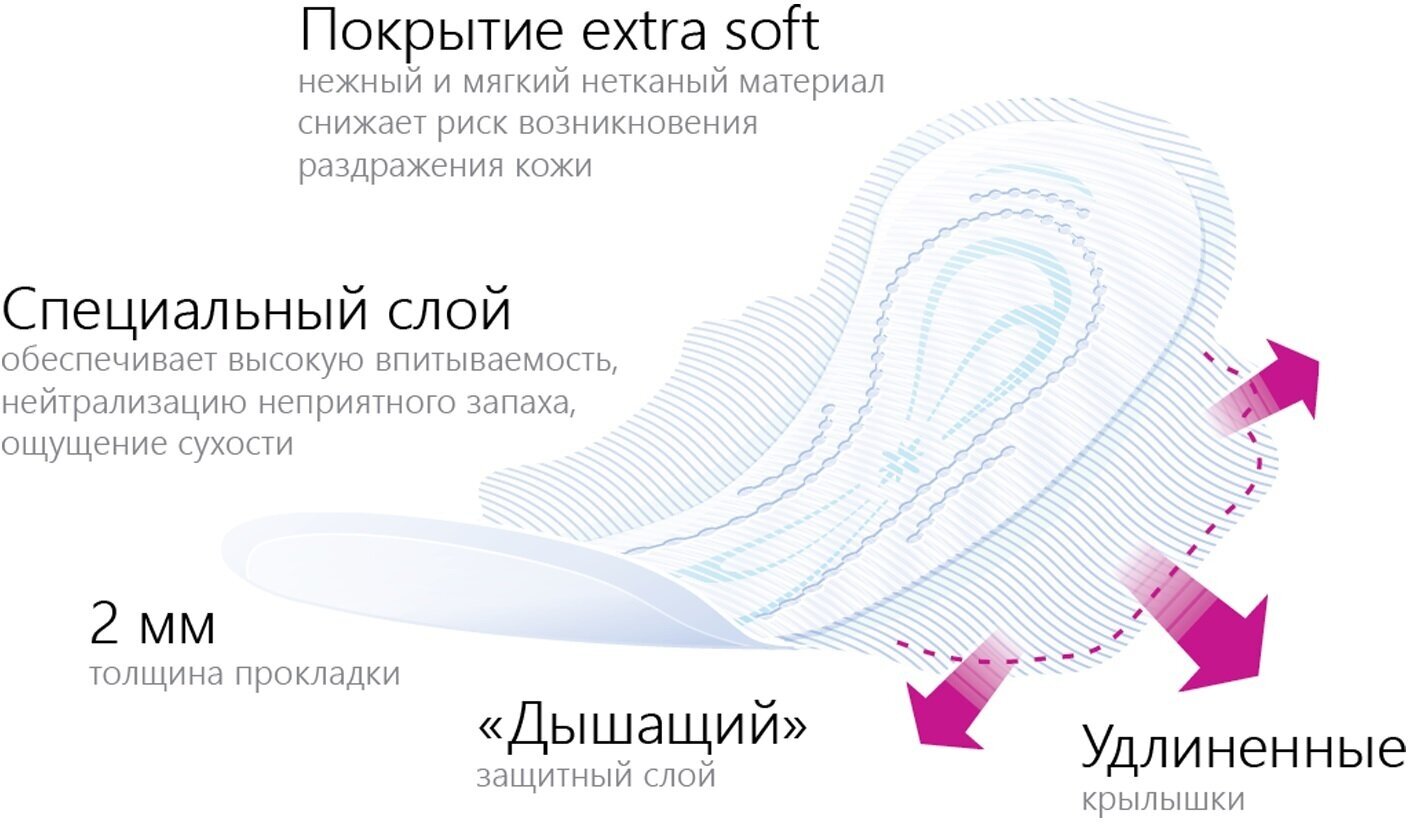 Покрытие extra soft
нежный и мягкий нетканый материал снижает риск возникновения раздражения кожи

Специальный слой
обеспечивает высокую впитываемость, нейтрализацию неприятного запаха, ощущение сухости

2 мм
толщина прокладки

«Дышащий»
защитный слой

Удлиненные
крылышки